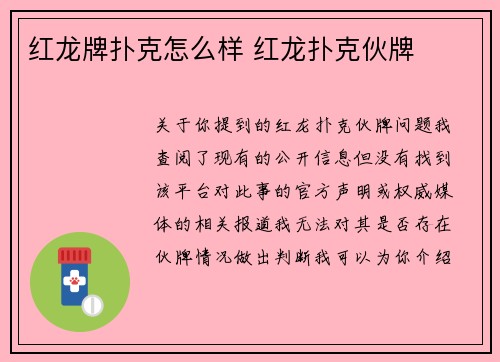 红龙牌扑克怎么样 红龙扑克伙牌

关于你提到的红龙扑克伙牌问题我查阅了现有的公开信息但没有找到该平台对此事的官方声明或权威媒体的相关报道我无法对其是否存在伙牌情况做出判断我可以为你介绍